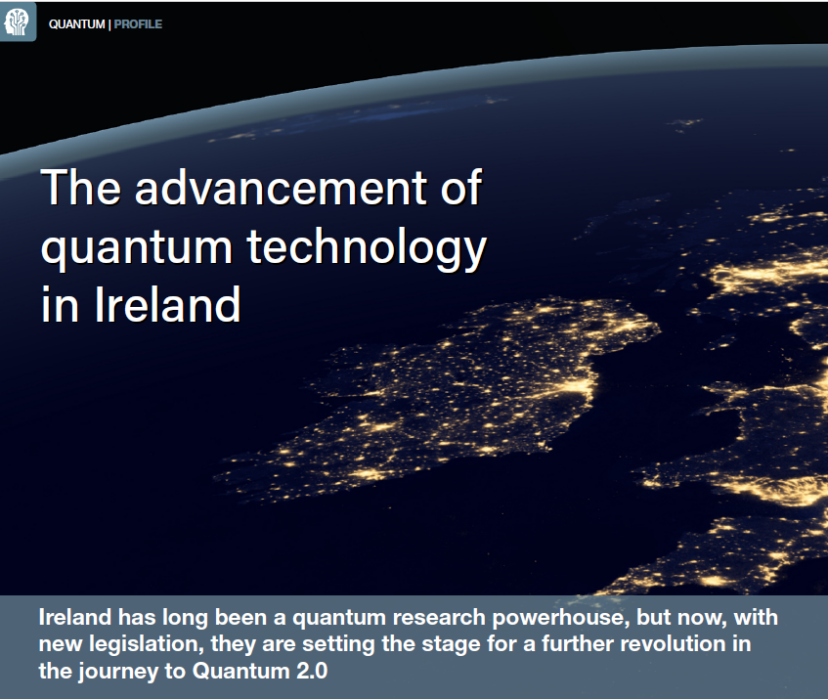 QUANTUM | PROFILE

The advancement of quantum technology in Ireland

Ireland has long been a quantum research powerhouse, but now, with new legislation, they are setting the stage for a further revolution in the journey to Quantum 2.0